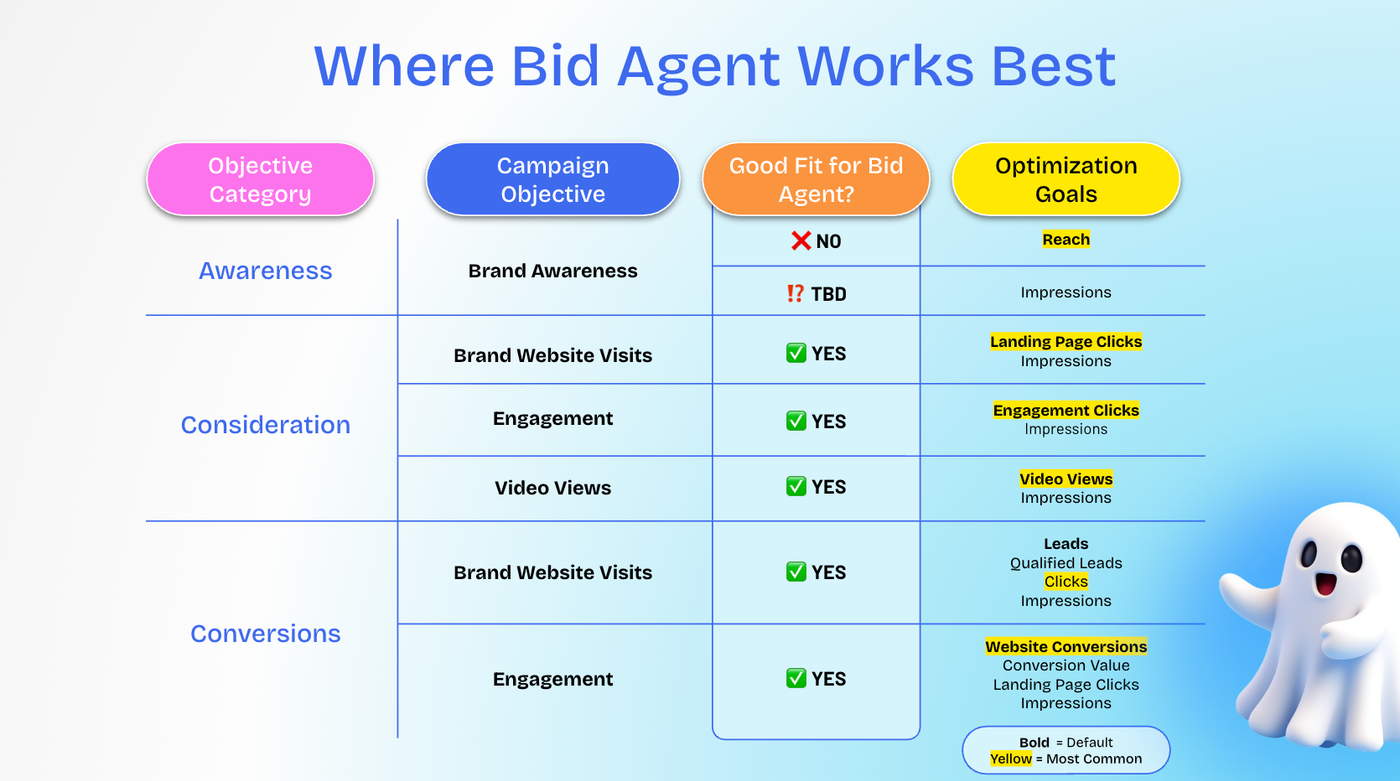 Where Bid Agent Works Best

| Objective Category | Campaign Objective | Good Fit for Bid Agent? | Optimization Goals |
|---|---|---|---|
| Awareness | Brand Awareness | ❌ NO | Reach |
| | | ⁉️ TBD | Impressions |
| Consideration | Brand Website Visits | ✅ YES | Landing Page Clicks Impressions |
| | Engagement | ✅ YES | Engagement Clicks Impressions |
| | Video Views | ✅ YES | Video Views Impressions |
| Conversions | Brand Website Visits | ✅ YES | Leads Qualified Leads Clicks Impressions |
| | Engagement | ✅ YES | Website Conversions Conversion Value Landing Page Clicks Impressions |

Bold = Default
Yellow = Most Common